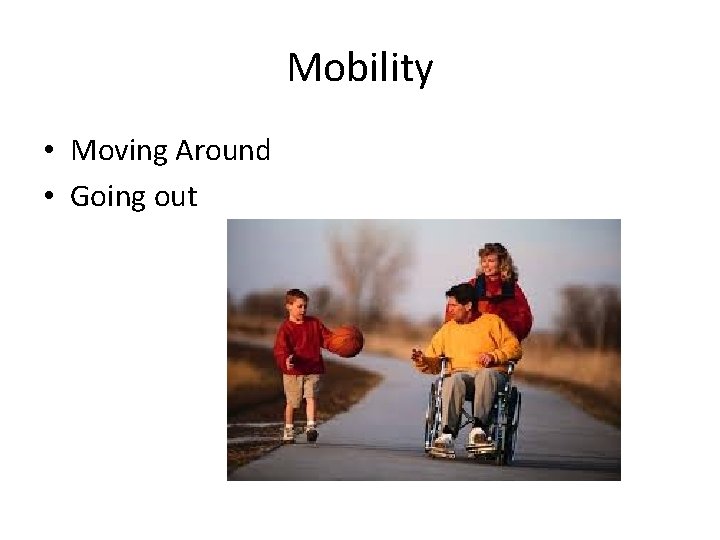 Mobility

• Moving Around
• Going out